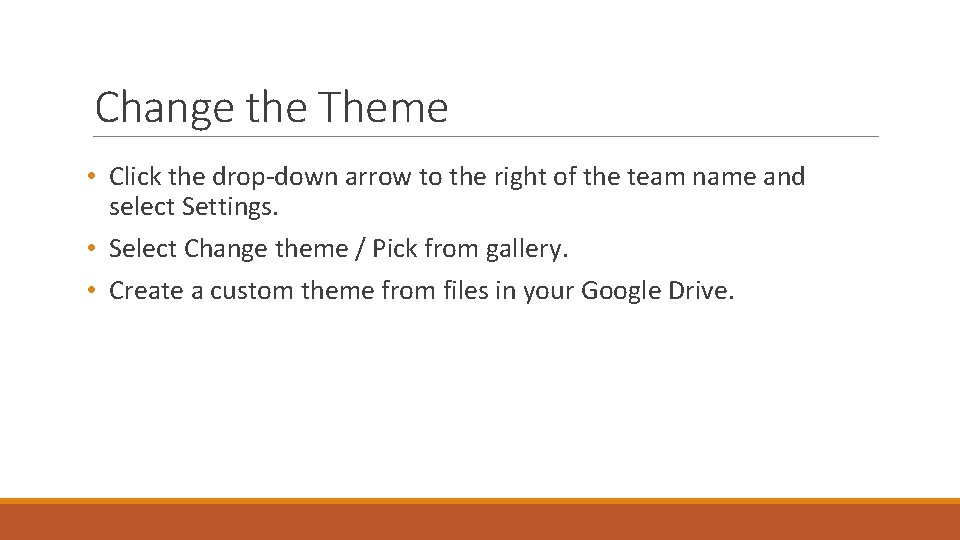 Change the Theme

• Click the drop-down arrow to the right of the team name and select Settings.
• Select Change theme / Pick from gallery.
• Create a custom theme from files in your Google Drive.